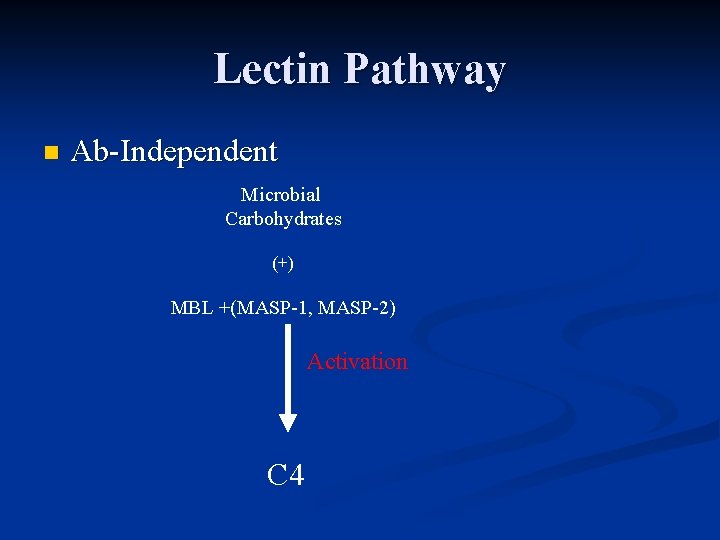 Lectin Pathway

Ab-Independent

Microbial
Carbohydrates

(+)

MBL +(MASP-1, MASP-2)

Activation

C4